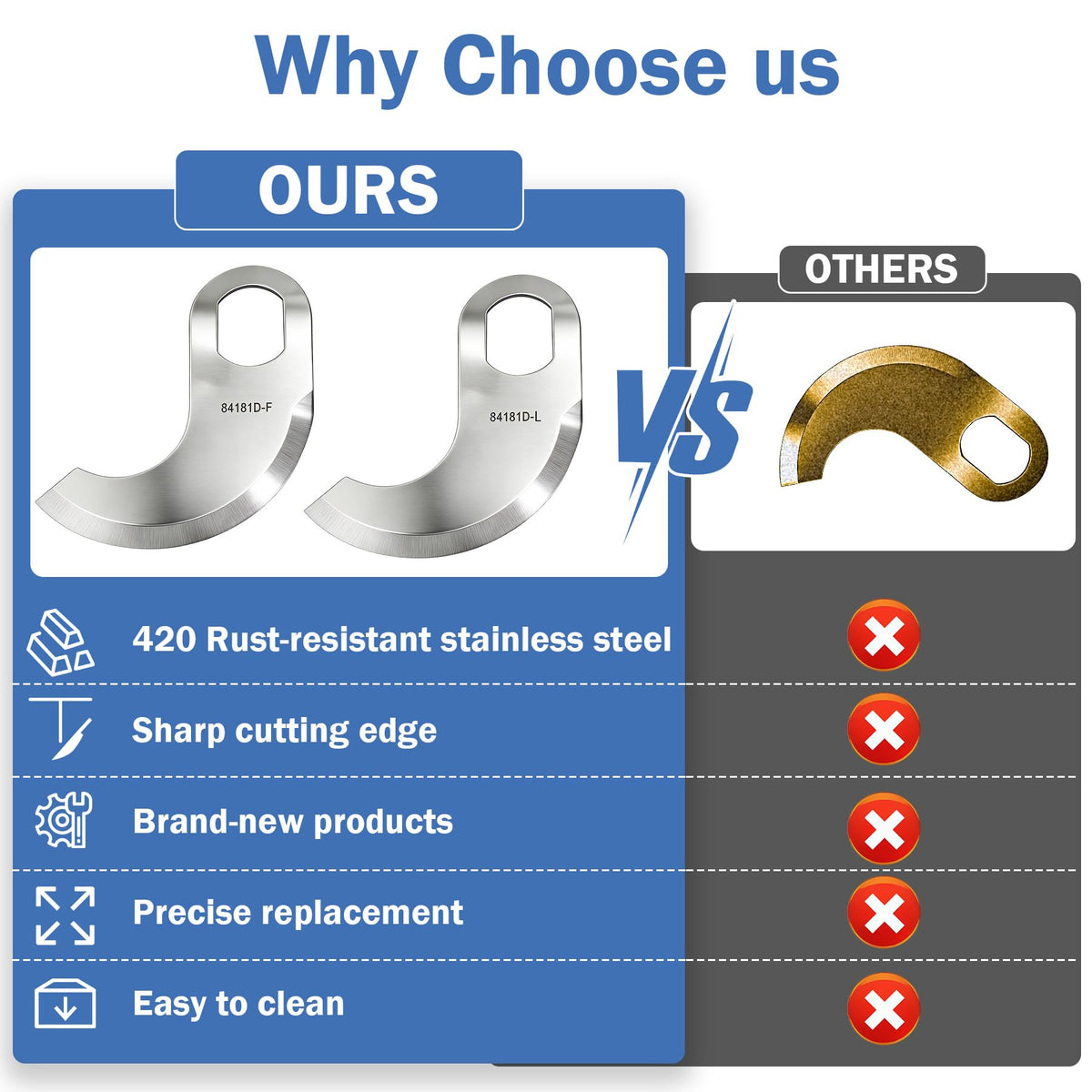 Why Choose us

OURS

84181D-F

84181D-L

VS

OTHERS

420 Rust-resistant stainless steel

Sharp cutting edge

Brand-new products

Precise replacement

Easy to clean